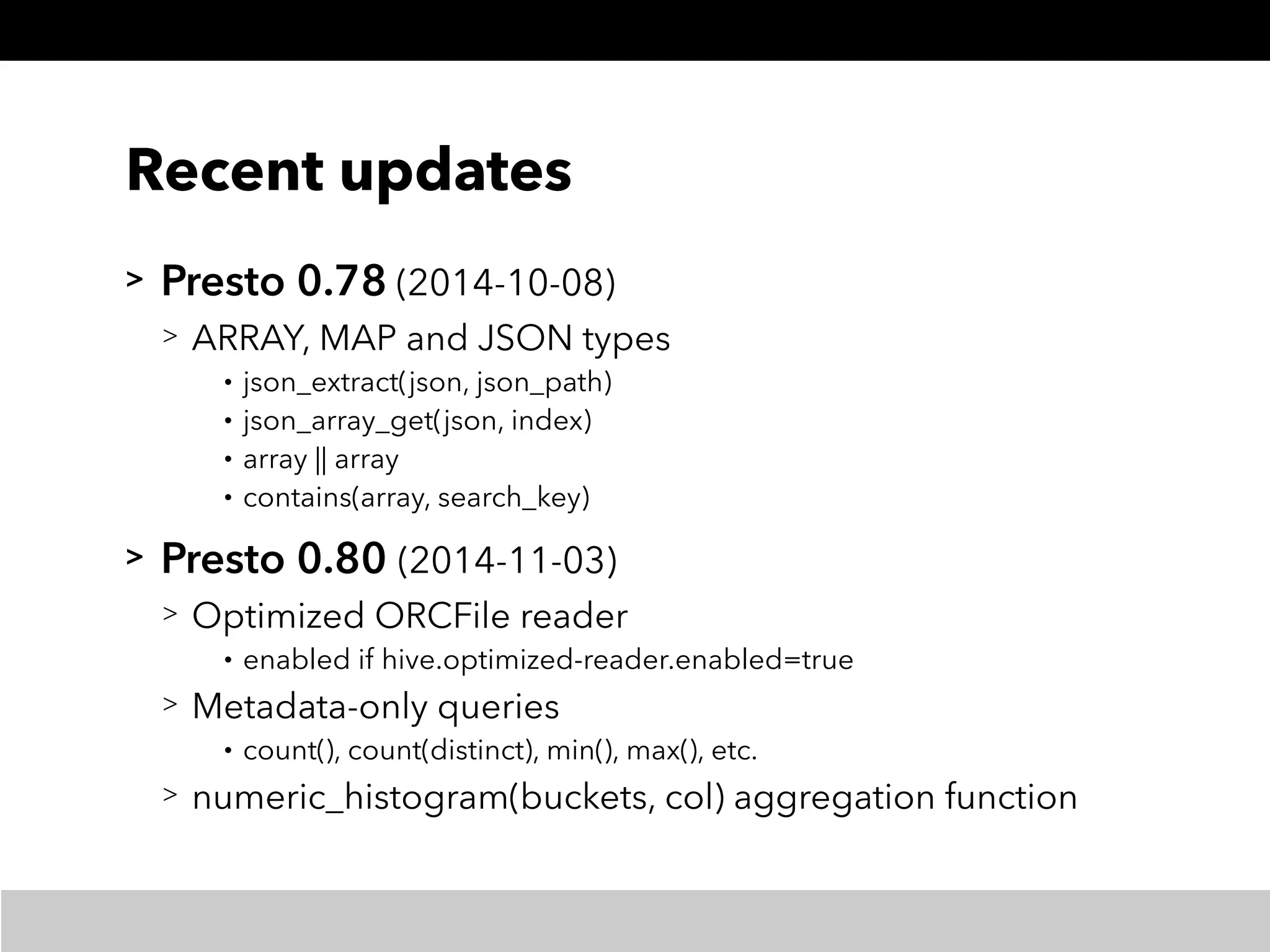 Recent updates

> Presto 0.78 (2014-10-08)

> ARRAY, MAP and JSON types

• json_extract(json, json_path)

• json_array_get(json, index)

• array || array

• contains(array, search_key)

> Presto 0.80 (2014-11-03)

> Optimized ORCFile reader

• enabled if hive.optimized-reader.enabled=true

> Metadata-only queries

• count(), count(distinct), min(), max(), etc.

> numeric_histogram(buckets, col) aggregation function